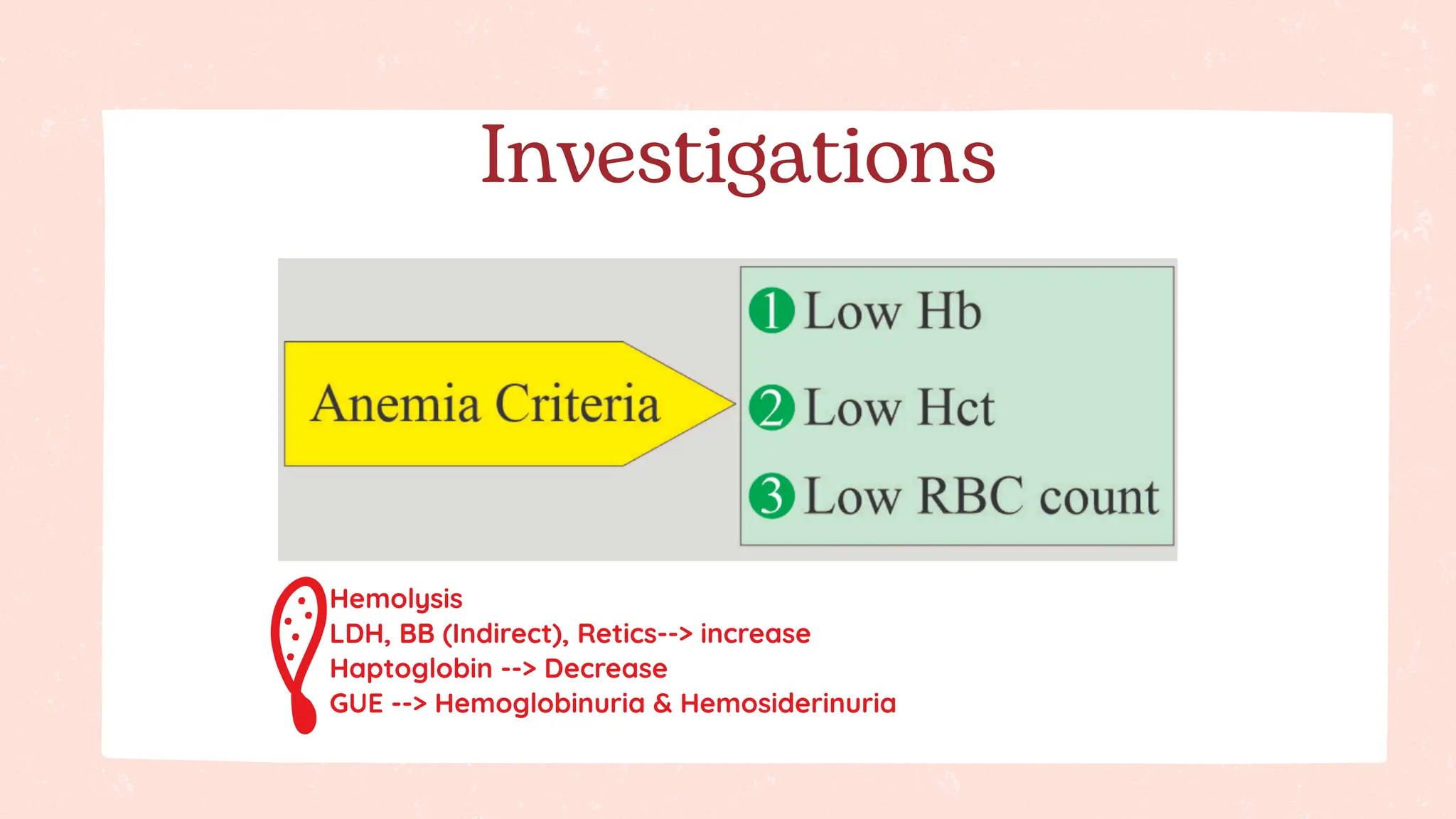 Investigations

Anemia Criteria

1 Low Hb

2 Low Hct

3 Low RBC count

Hemolysis
LDH, BB (Indirect), Retics--> increase
Haptoglobin --> Decrease
GUE --> Hemoglobinuria & Hemosiderinuria